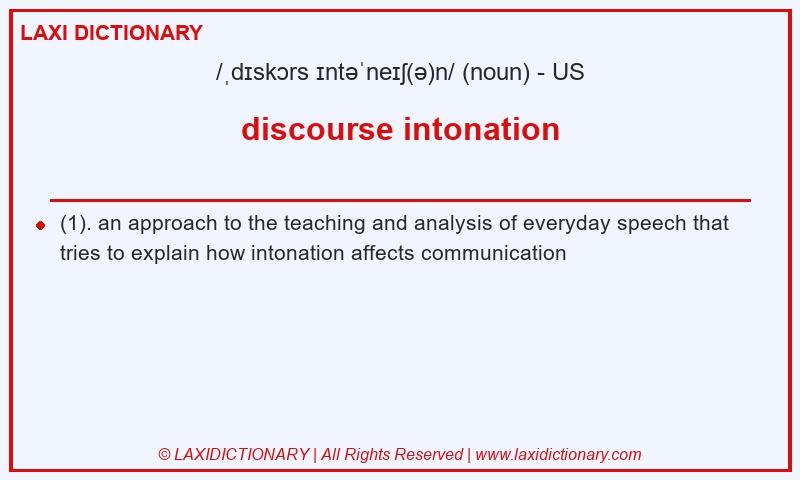 LAXI DICTIONARY

/ˌdɪskɔrs ɪntəˈneɪʃ(ə)n/ (noun) - US

discourse intonation

(1). an approach to the teaching and analysis of everyday speech that tries to explain how intonation affects communication

© LAXIDICTIONARY | All Rights Reserved | www.laxidictionary.com